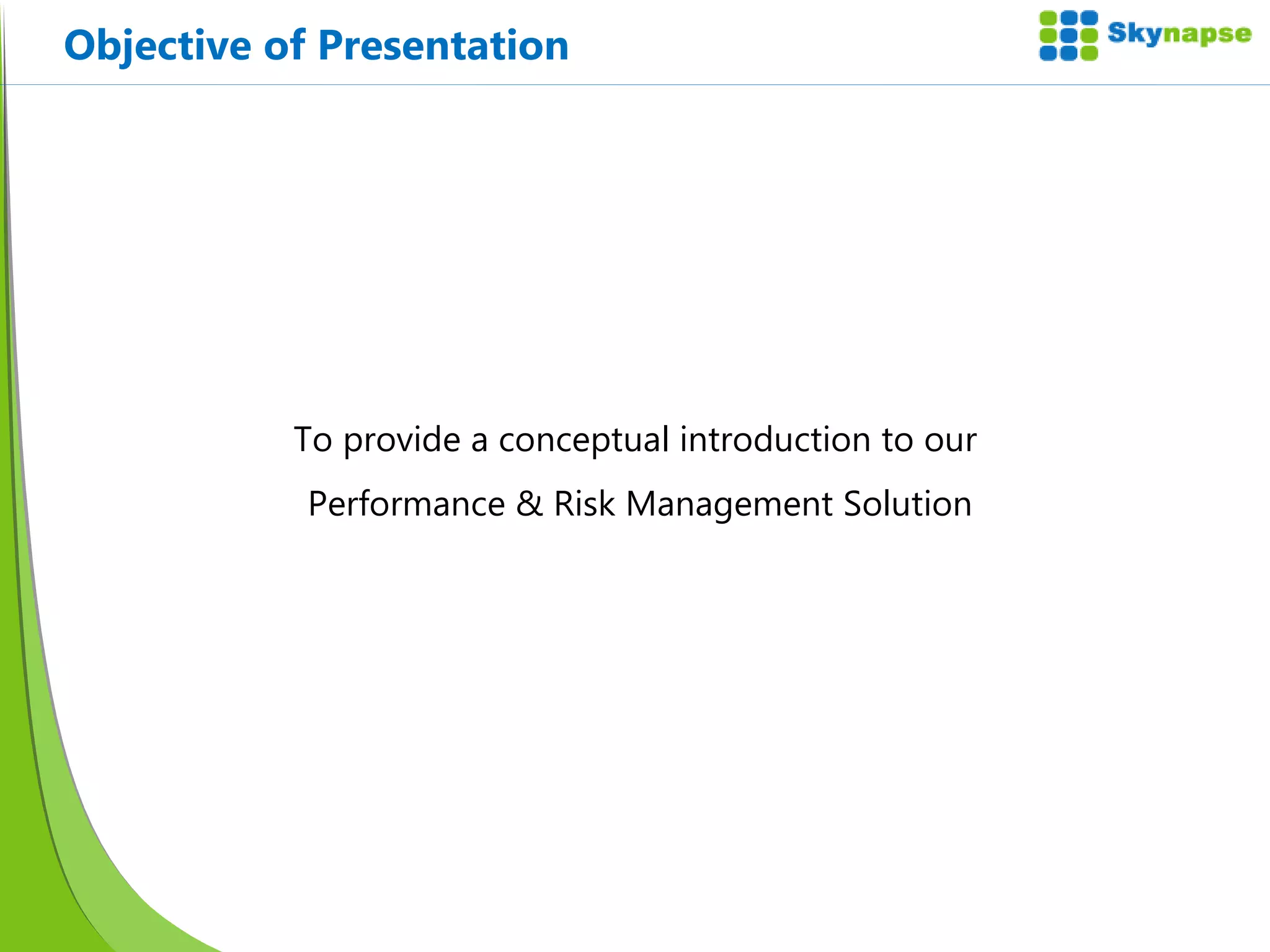 Objective of Presentation

Skynapse

To provide a conceptual introduction to our
Performance & Risk Management Solution